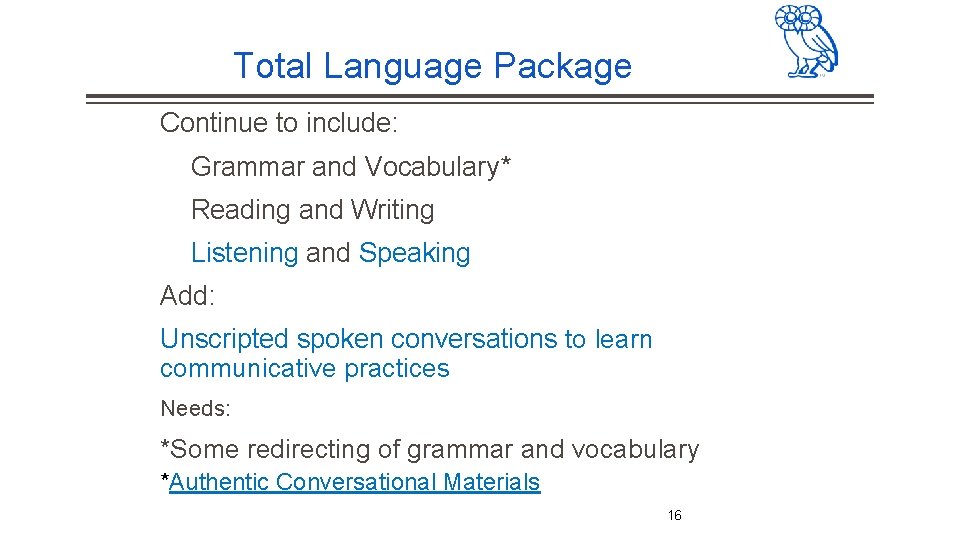 Total Language Package

Continue to include:

Grammar and Vocabulary*

Reading and Writing

Listening and Speaking

Add:

Unscripted spoken conversations to learn communicative practices

Needs:

*Some redirecting of grammar and vocabulary

*Authentic Conversational Materials

16